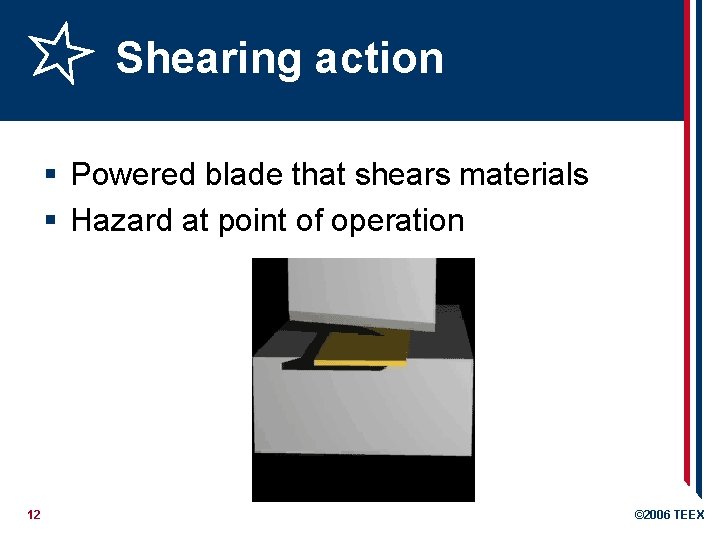 Shearing action

▪ Powered blade that shears materials
▪ Hazard at point of operation

12

©2006 TEEX